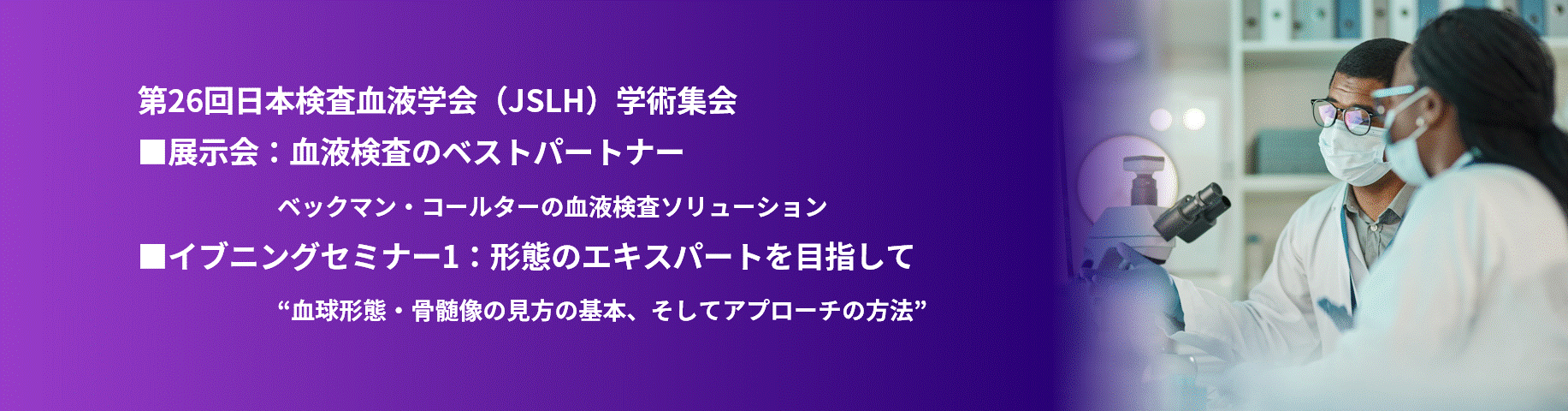 第26回日本検査血液学会（JSLH）学術集会
■展示会：血液検査のベストパートナー

ベックマン・コールターの血液検査ソリューション

■イブニングセミナー1：形態のエキスパートを目指して

“血球形態・骨髄像の見方の基本、そしてアプローチの方法”